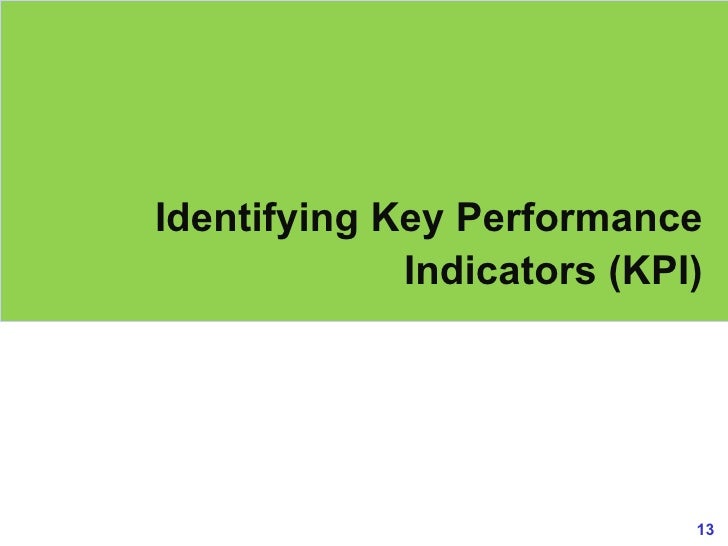 Identifying Key Performance Indicators (KPI)

13